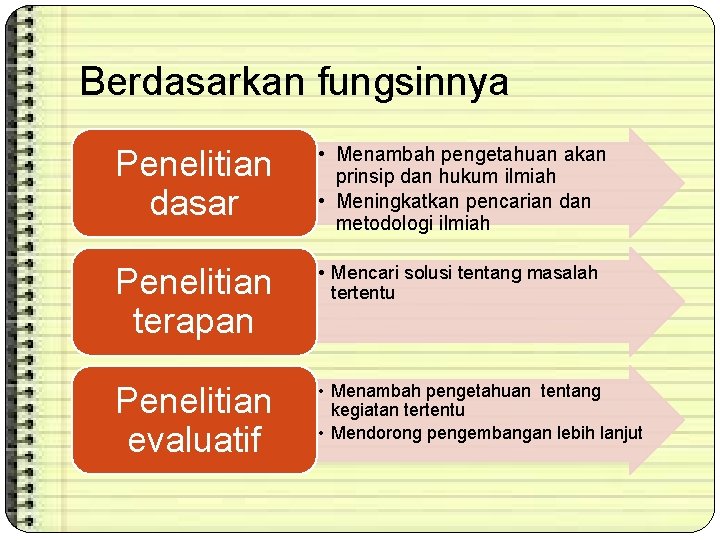 Berdasarkan fungsinnya

Penelitian dasar

• Menambah pengetahuan akan prinsip dan hukum ilmiah
• Meningkatkan pencarian dan metodologi ilmiah

Penelitian terapan

• Mencari solusi tentang masalah tertentu

Penelitian evaluatif

• Menambah pengetahuan tentang kegiatan tertentu
• Mendorong pengembangan lebih lanjut